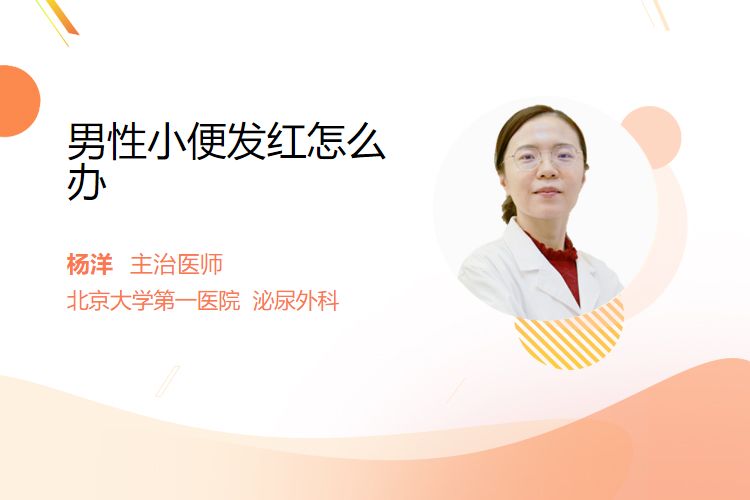 男性小便发红怎么办

杨洋 主治医师
北京大学第一医院 泌尿外科